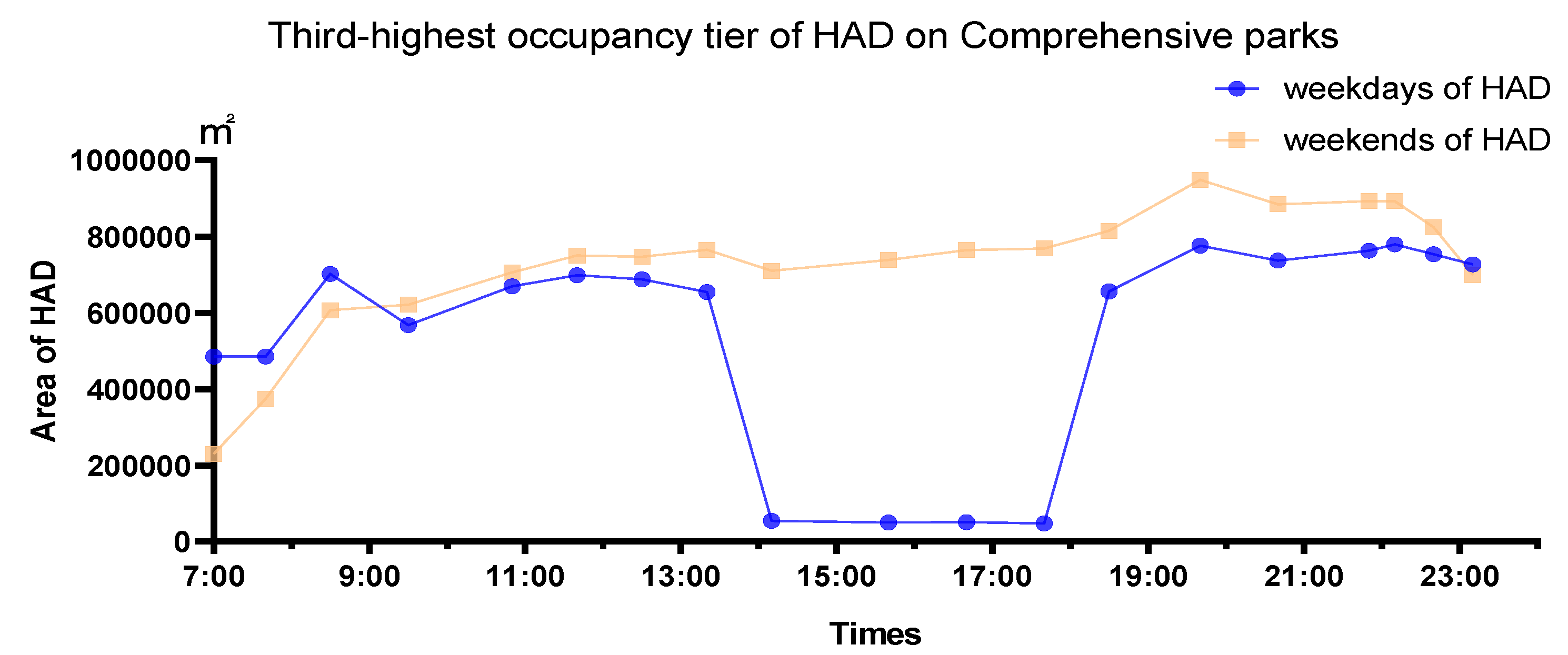 Third-highest occupancy tier of HAD on Comprehensive parks

weekdays of HAD
weekends of HAD

$m^2$

Area of HAD

1000000
800000
600000
400000
200000
0

7:00
9:00
11:00
13:00
15:00
17:00
19:00
21:00
23:00

Times